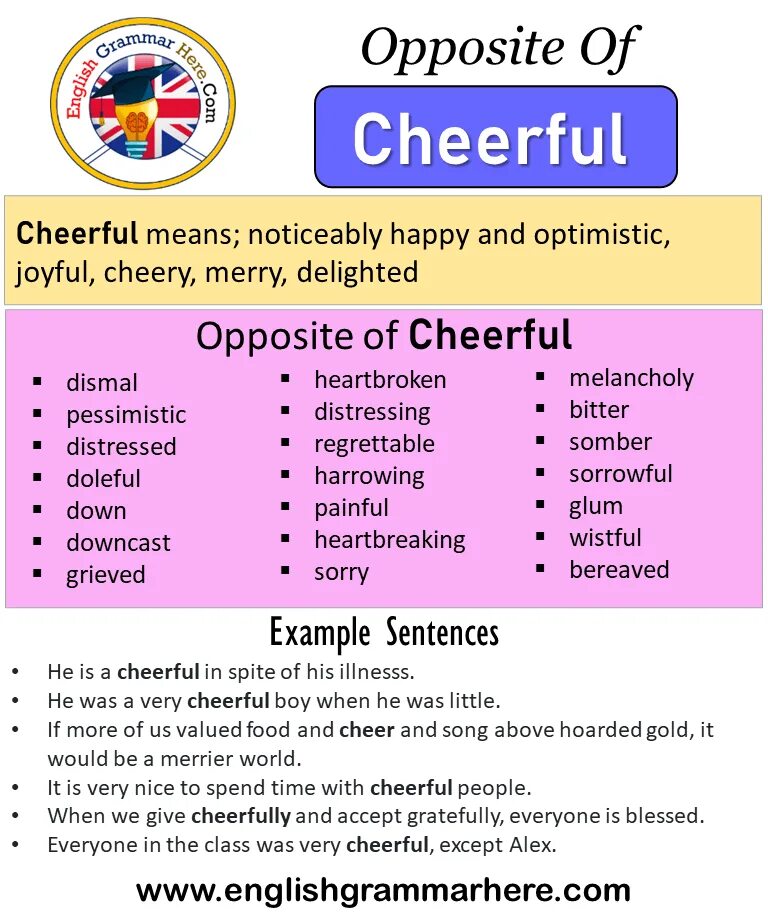 English Grammar Here.Com

Opposite Of

Cheerful

Cheerful means; noticeably happy and optimistic, joyful, cheery, merry, delighted

Opposite of Cheerful

- dismal
- pessimistic
- distressed
- doleful
- down
- downcast
- grieved

- heartbroken
- distressing
- regrettable
- harrowing
- painful
- heartbreaking
- sorry

- melancholy
- bitter
- somber
- sorrowful
- glum
- wistful
- bereaved

Example Sentences

- He is a cheerful in spite of his illnesss.
- He was a very cheerful boy when he was little.
- If more of us valued food and cheer and song above hoarded gold, it would be a merrier world.
- It is very nice to spend time with cheerful people.
- When we give cheerfully and accept gratefully, everyone is blessed.
- Everyone in the class was very cheerful, except Alex.

www.englishgrammarhere.com